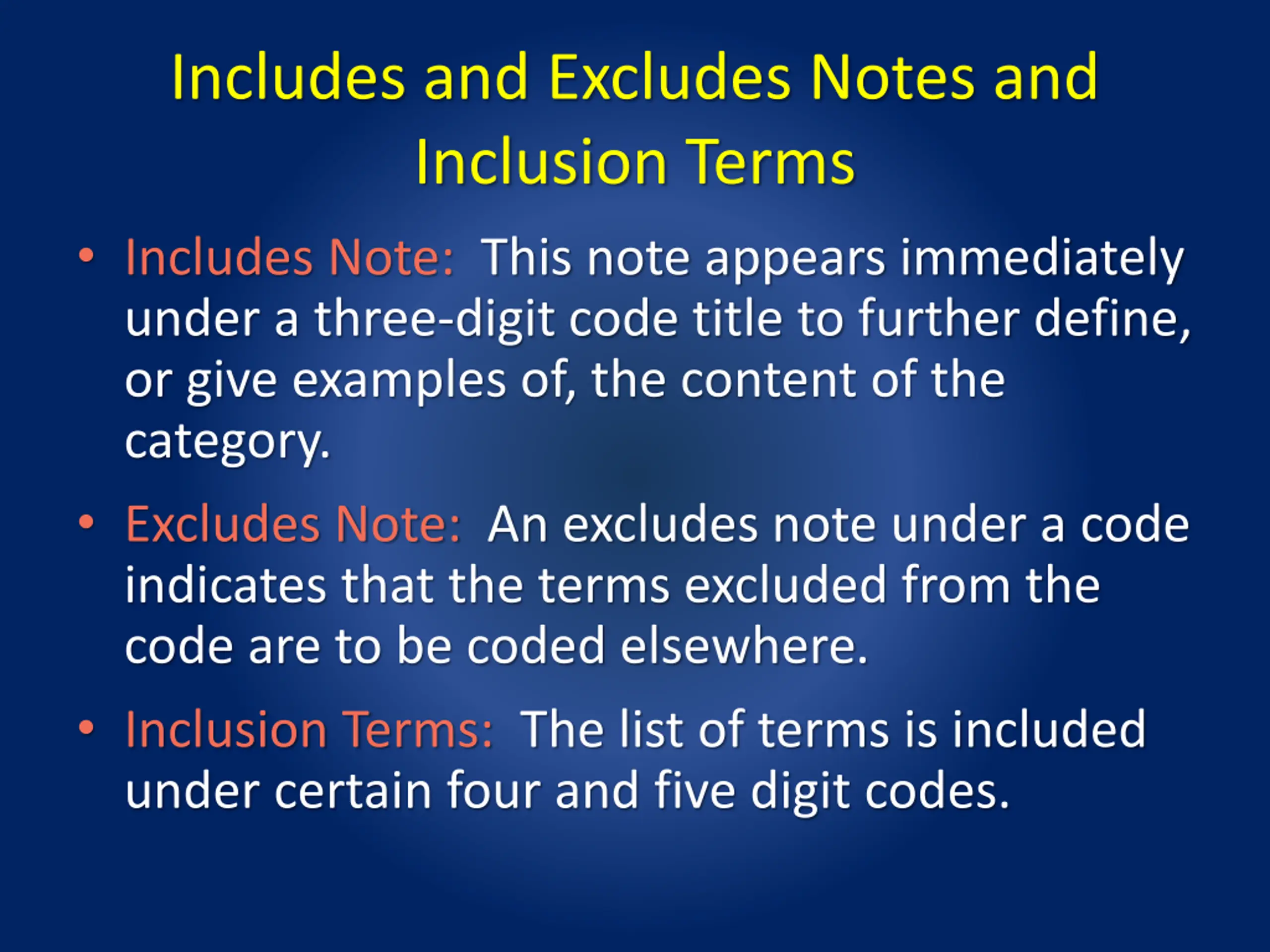 Includes and Excludes Notes and Inclusion Terms

• Includes Note: This note appears immediately under a three-digit code title to further define, or give examples of, the content of the category.

• Excludes Note: An excludes note under a code indicates that the terms excluded from the code are to be coded elsewhere.

• Inclusion Terms: The list of terms is included under certain four and five digit codes.